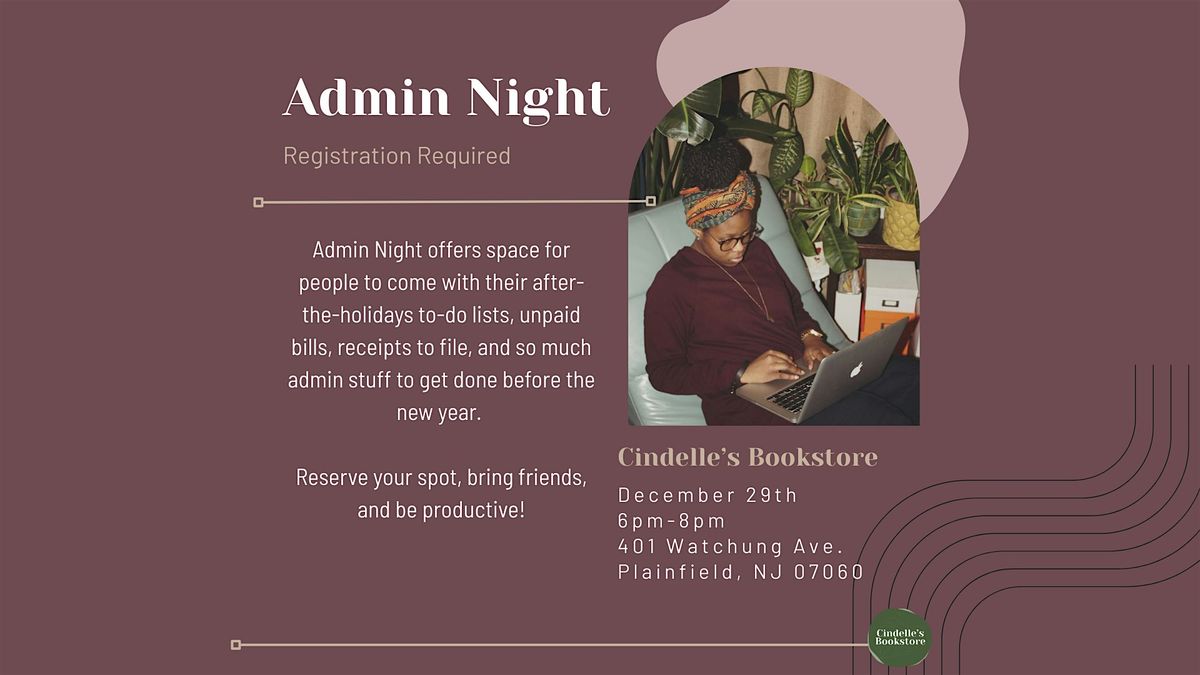 Admin Night

Registration Required

Admin Night offers space for people to come with their after-the-holidays to-do lists, unpaid bills, receipts to file, and so much admin stuff to get done before the new year.

Reserve your spot, bring friends, and be productive!

Cindelle's Bookstore

December 29th
6pm-8pm
401 Watchung Ave.
Plainfield, NJ 07060

Cindelle's Bookstore